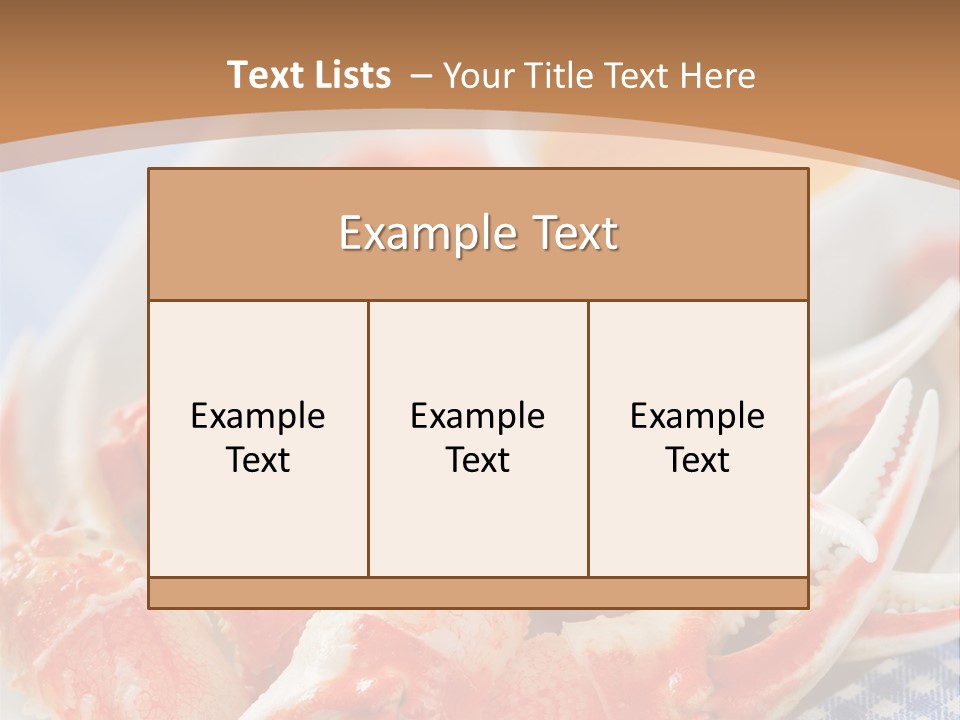 Text Lists – Your Title Text Here

Example Text

Example Text

Example Text

Example Text